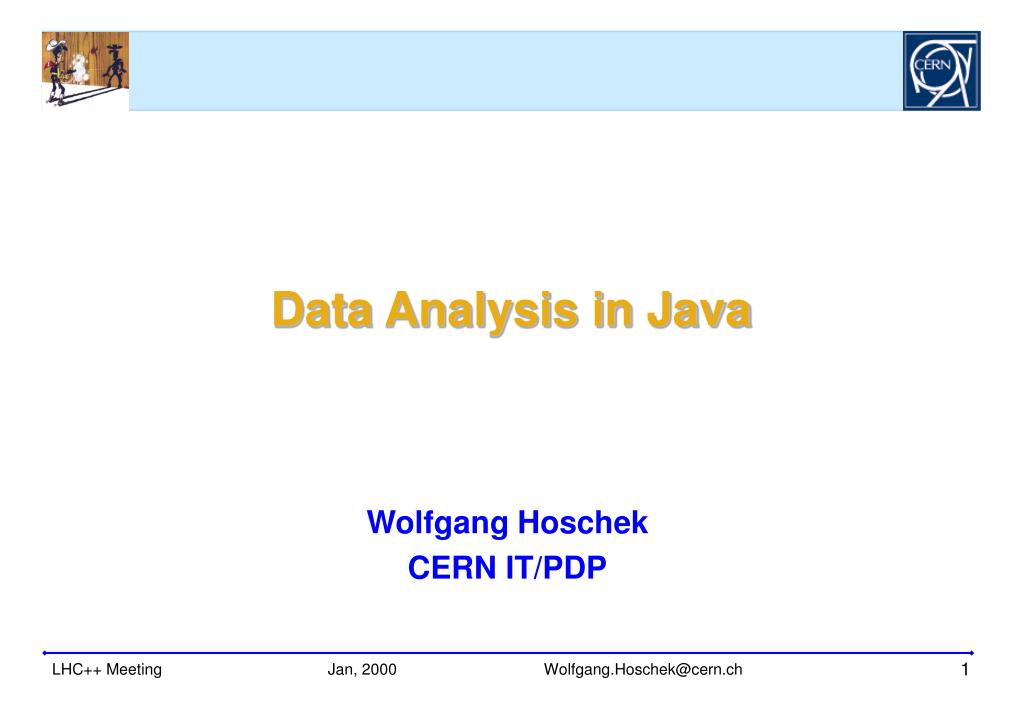 CERN

Data Analysis in Java

Wolfgang Hoschek
CERN IT/PDP

LHC++ Meeting Jan, 2000 Wolfgang.Hoschek@cern.ch 1